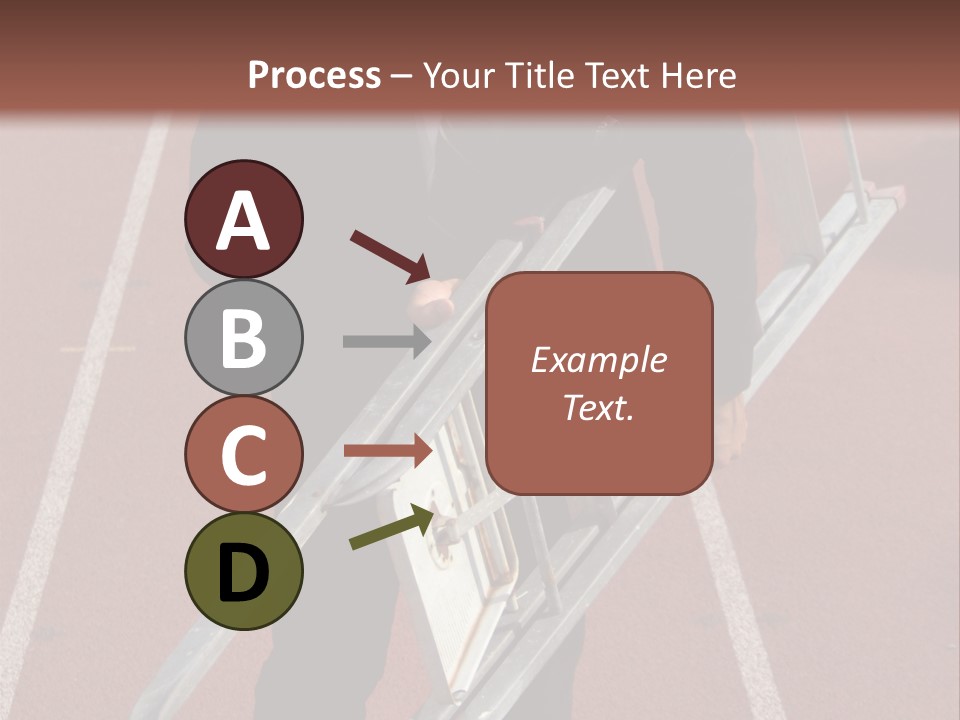 Process – Your Title Text Here

A

B

C

D

Example Text.